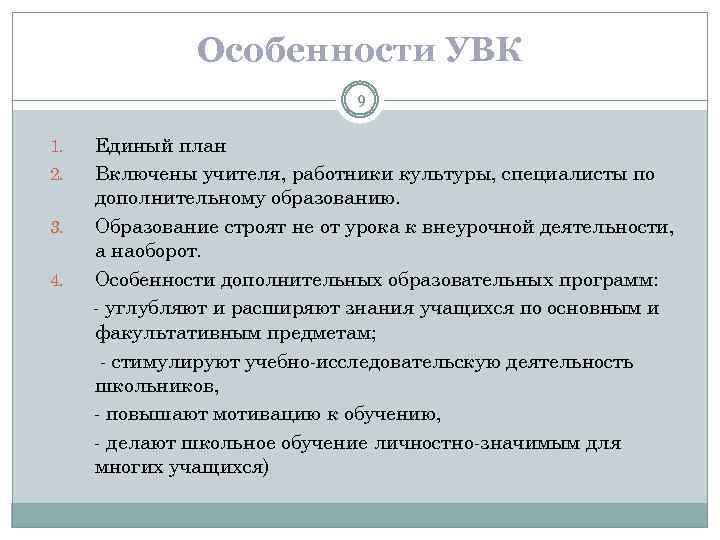 Особенности УВК

9

1. Единый план
2. Включены учителя, работники культуры, специалисты по дополнительному образованию.
3. Образование строят не от урока к внеурочной деятельности, а наоборот.
4. Особенности дополнительных образовательных программ:

- углубляют и расширяют знания учащихся по основным и факультативным предметам;

- стимулируют учебно-исследовательскую деятельность школьников,

- повышают мотивацию к обучению,

- делают школьное обучение личностно-значимым для многих учащихся)